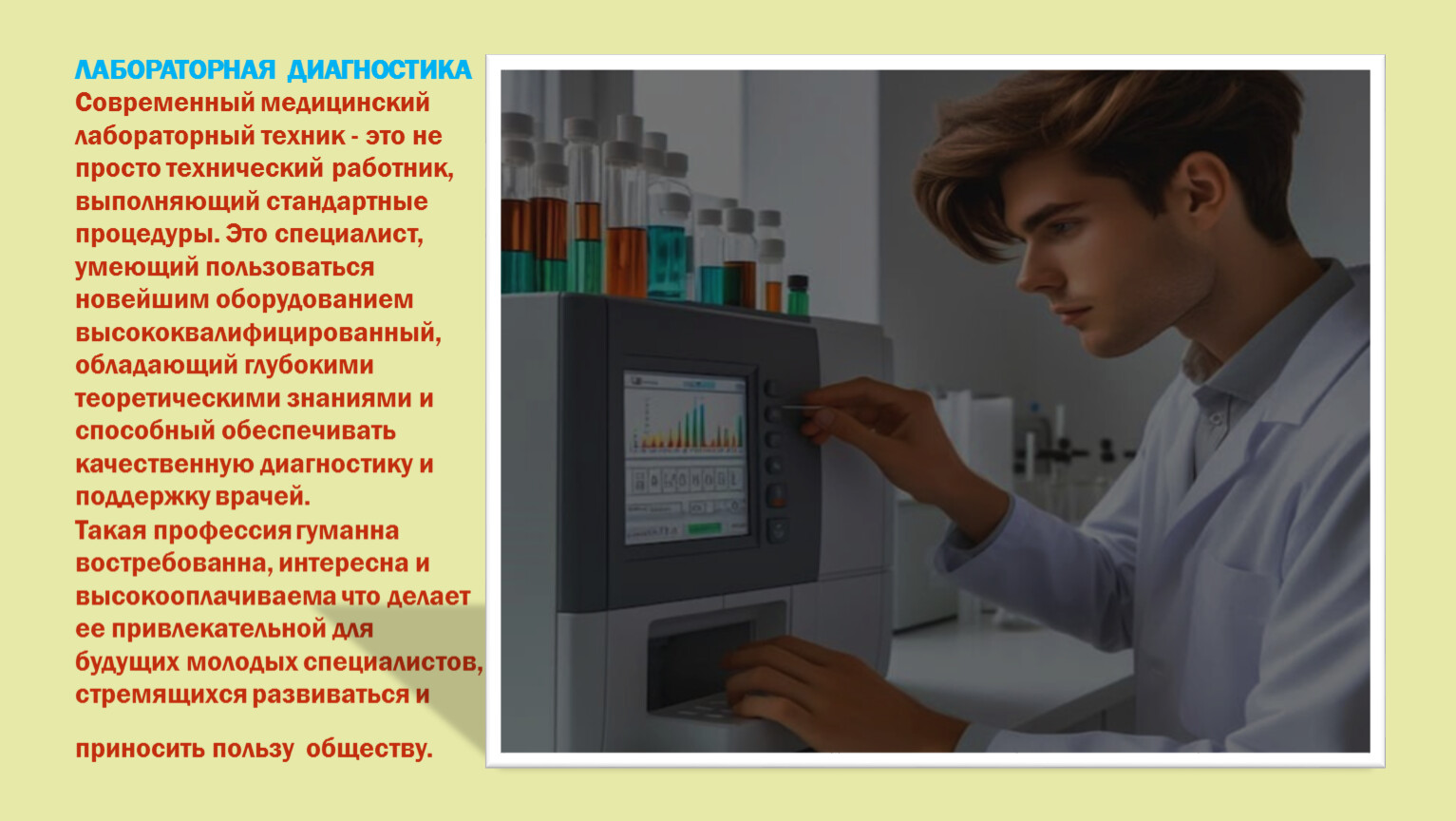 ЛАБОРАТОРНАЯ ДИАГНОСТИКА
Современный медицинский лабораторный техник - это не просто технический работник, выполняющий стандартные процедуры. Это специалист, умеющий пользоваться новейшим оборудованием высококвалифицированный, обладающий глубокими теоретическими знаниями и способный обеспечивать качественную диагностику и поддержку врачей.
Такая профессия гуманна востребованна, интересна и высокооплачиваема что делает ее привлекательной для будущих молодых специалистов, стремящихся развиваться и

приносить пользу обществу.